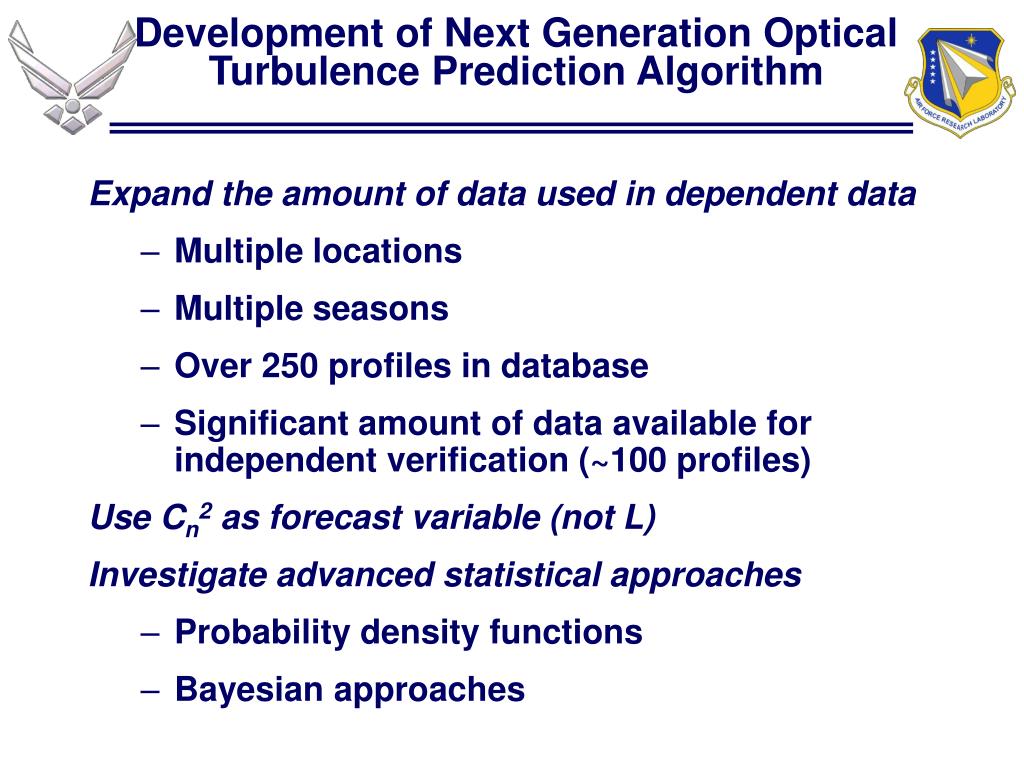 Development of Next Generation Optical Turbulence Prediction Algorithm

AIR FORCE RESEARCH LABORATORY

Expand the amount of data used in dependent data

– Multiple locations

– Multiple seasons

– Over 250 profiles in database

– Significant amount of data available for independent verification (~100 profiles)

Use $C_n^2$ as forecast variable (not L)

Investigate advanced statistical approaches

– Probability density functions

– Bayesian approaches